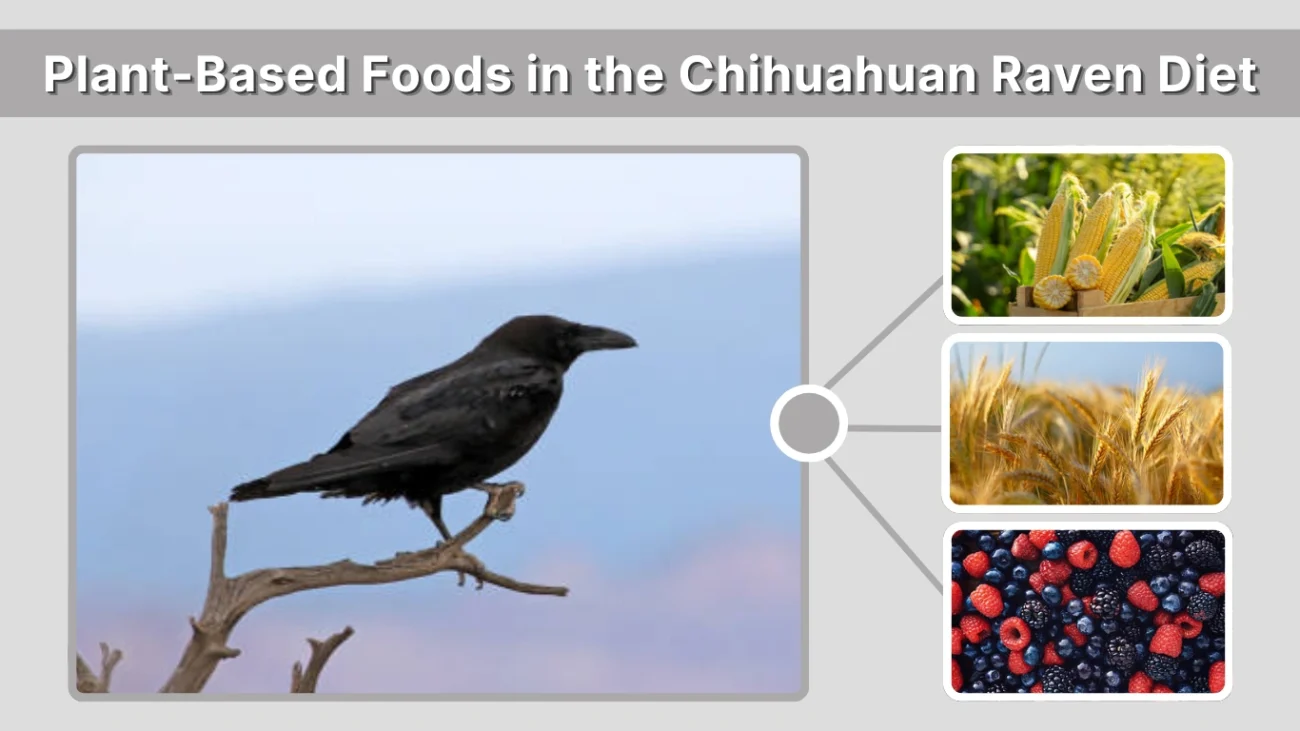 Plant-Based Foods in the Chihuahuan Raven Diet